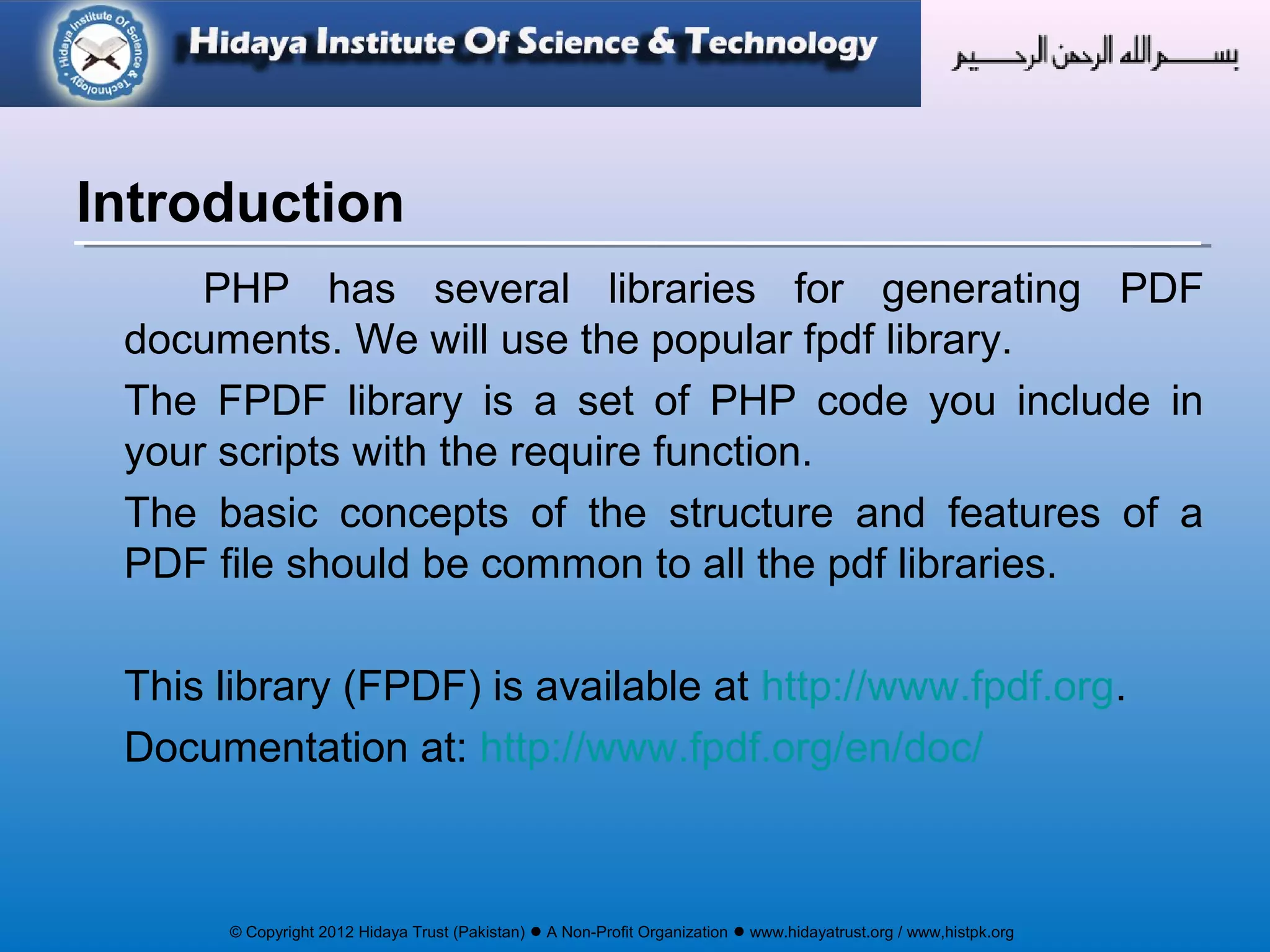 Hidaya Institute Of Science & Technology

Hidaya Institute Of Science & Technology

بسم الله الرحمن الرحيم

Introduction

PHP has several libraries for generating PDF documents. We will use the popular fpdf library.

The FPDF library is a set of PHP code you include in your scripts with the require function.

The basic concepts of the structure and features of a PDF file should be common to all the pdf libraries.

This library (FPDF) is available at http://www.fpdf.org.

Documentation at: http://www.fpdf.org/en/doc/

© Copyright 2012 Hidaya Trust (Pakistan) ● A Non-Profit Organization ● www.hidayatrust.org / www,histpk.org